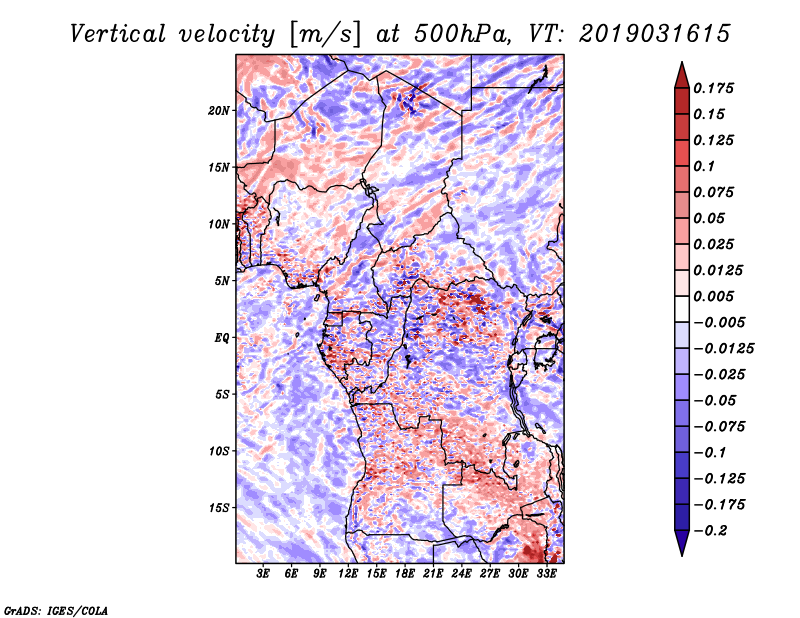 Vertical velocity [m/s] at 500hPa, VT: 2019031615

20N
15N
10N
5N
EQ
5S
10S
15S

3E 6E 9E 12E 15E 18E 21E 24E 27E 30E 33E

0.175
0.15
0.125
0.1
0.075
0.05
0.025
0.0125
0.005
−0.005
−0.0125
−0.025
−0.05
−0.075
−0.1
−0.125
−0.175
−0.2

GrADS: IGES/COLA